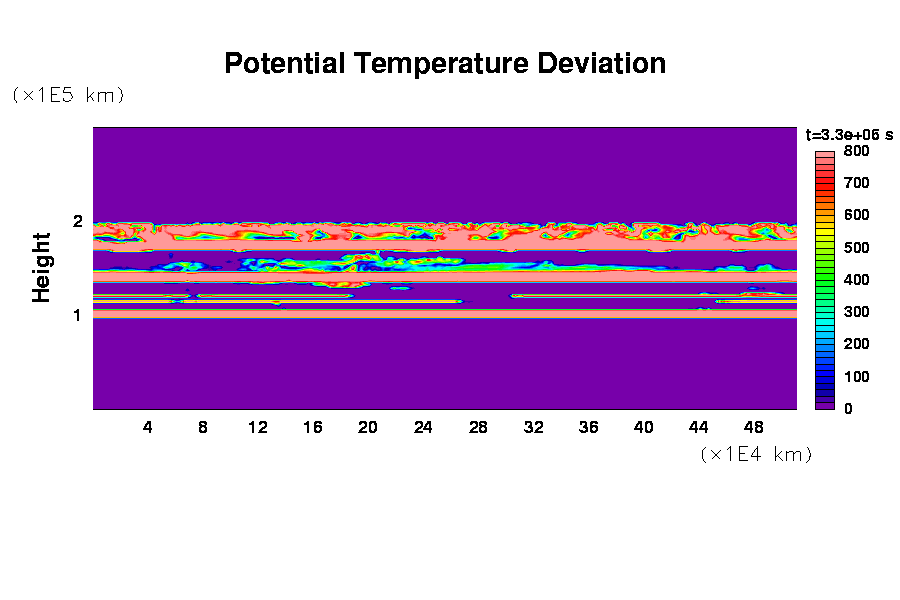 Potential Temperature Deviation

(×1E5 km)

Height

2

1

4 8 12 16 20 24 28 32 36 40 44 48

(×1E4 km)

t=3.3e+06 s

800
700
600
500
400
300
200
100
0